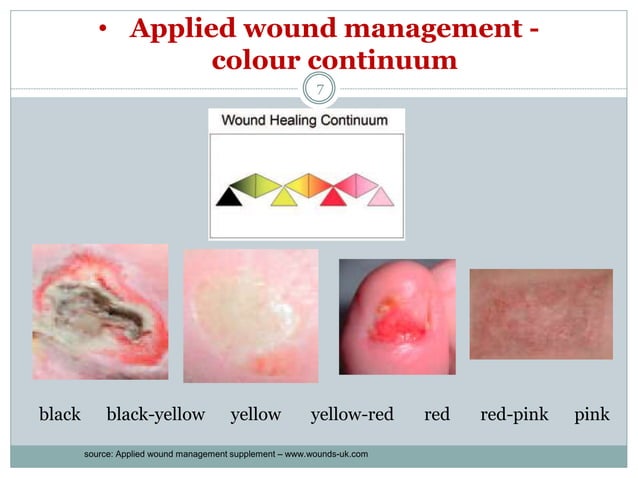 • Applied wound management - colour continuum

7

Wound Healing Continuum

black black-yellow yellow yellow-red red red-pink pink

source: Applied wound management supplement – www.wounds-uk.com